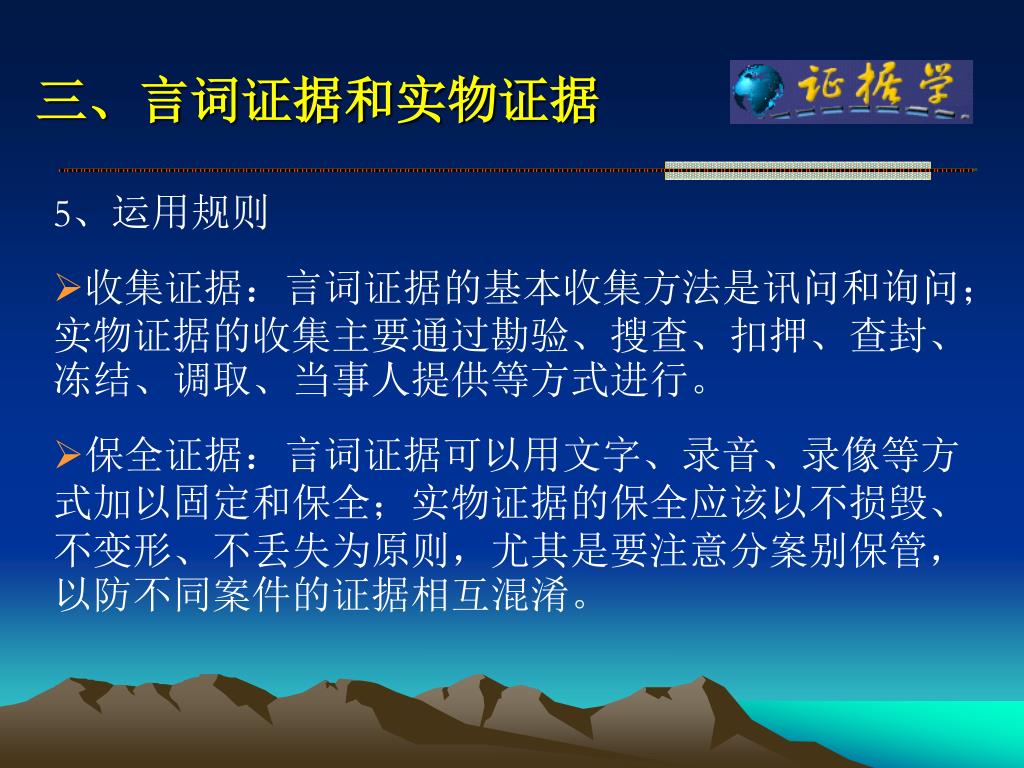 三、言词证据和实物证据

证据学

5、运用规则

➢收集证据：言词证据的基本收集方法是讯问和询问；实物证据的收集主要通过勘验、搜查、扣押、查封、冻结、调取、当事人提供等方式进行。

➢保全证据：言词证据可以用文字、录音、录像等方式加以固定和保全；实物证据的保全应该以不损毁、不变形、不丢失为原则，尤其是要注意分案别保管，以防不同案件的证据相互混淆。